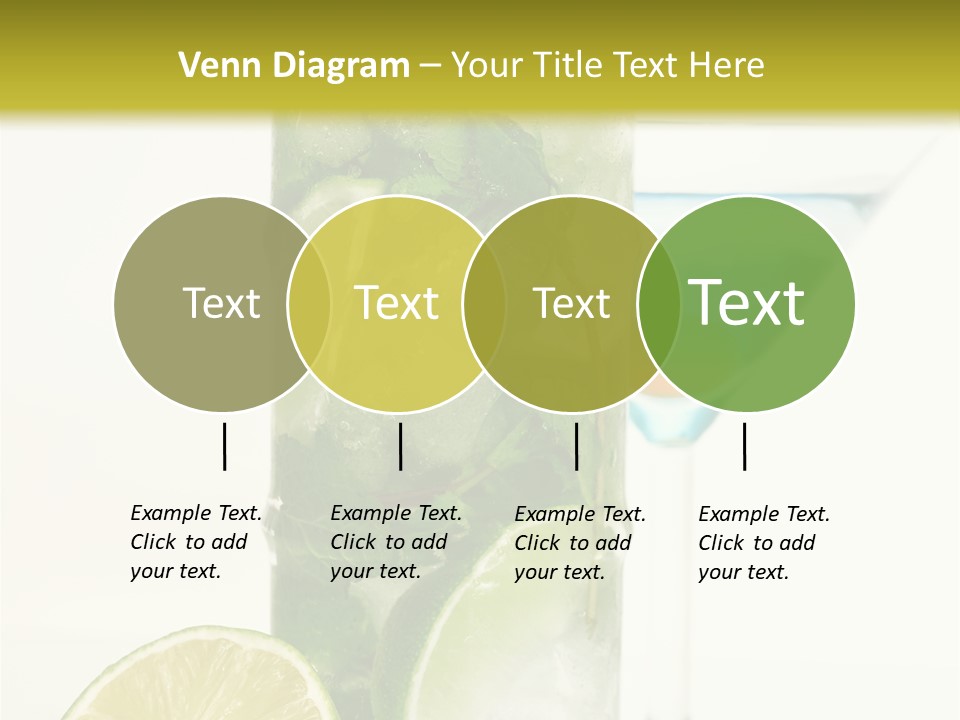 Venn Diagram – Your Title Text Here

Text

Text

Text

Text

Example Text. Click to add your text.

Example Text. Click to add your text.

Example Text. Click to add your text.

Example Text. Click to add your text.